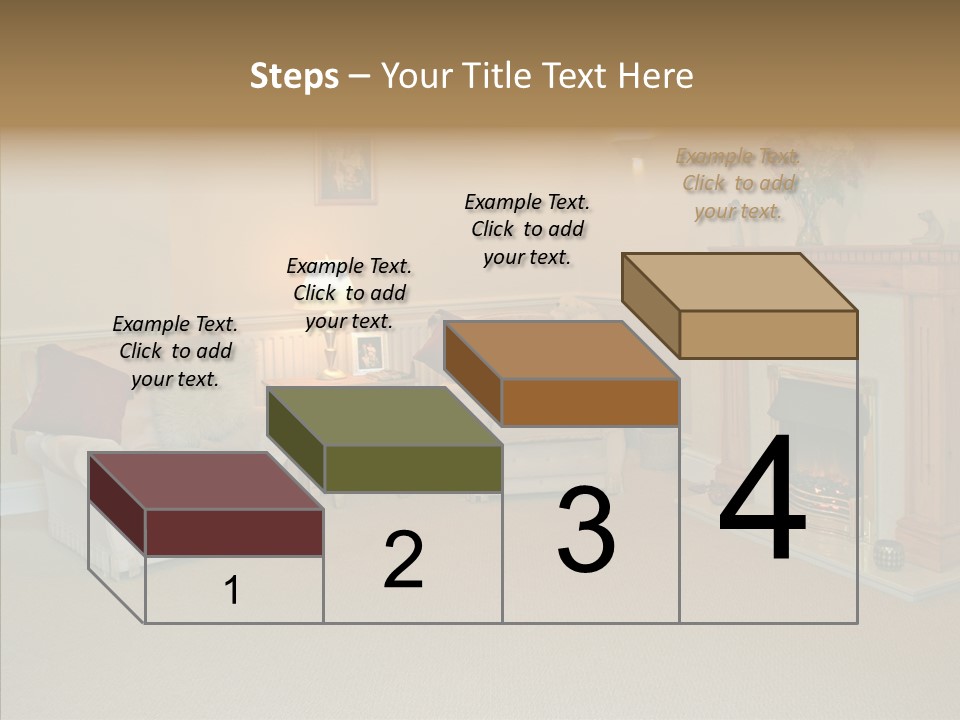 Steps – Your Title Text Here

Example Text. Click to add your text.

Example Text. Click to add your text.

Example Text. Click to add your text.

Example Text. Click to add your text.

1

2

3

4